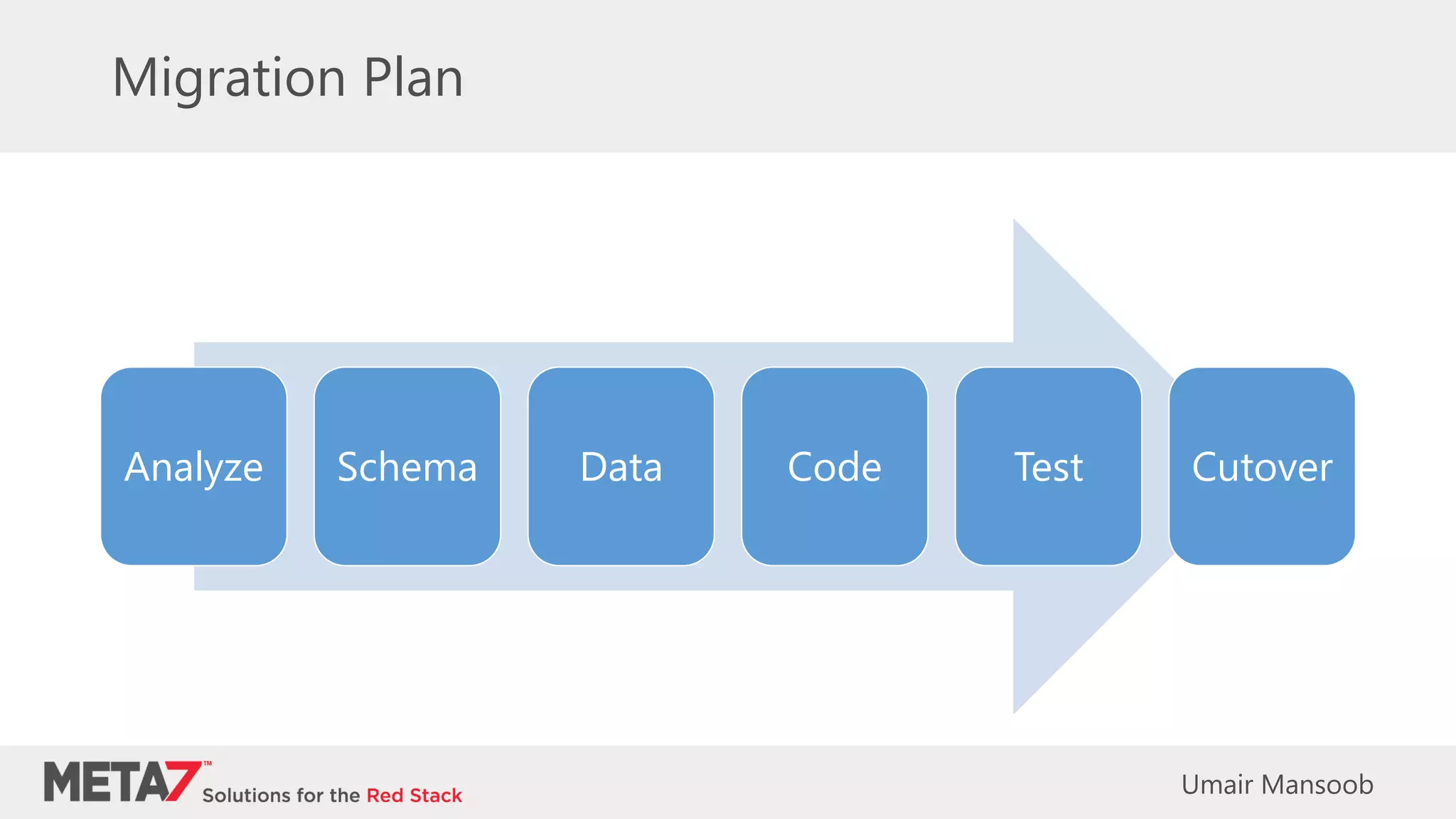 Migration Plan

Analyze

Schema

Data

Code

Test

Cutover

META7™ Solutions for the Red Stack

Umair Mansoob